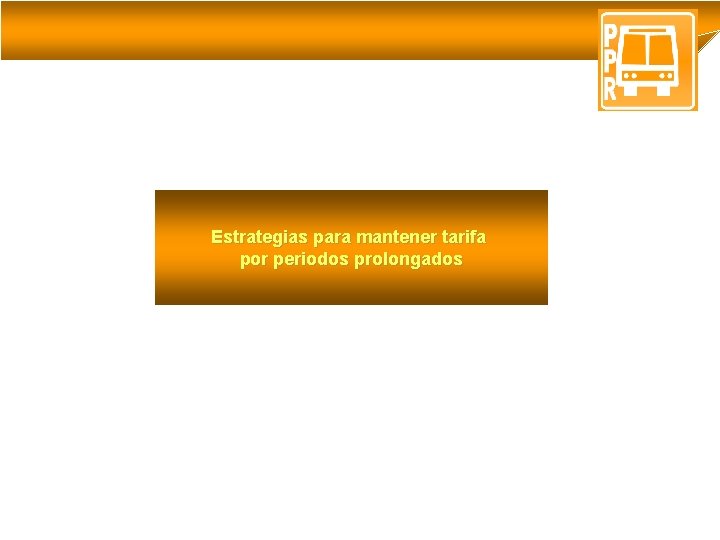 PPR

Estrategias para mantener tarifa por periodos prolongados